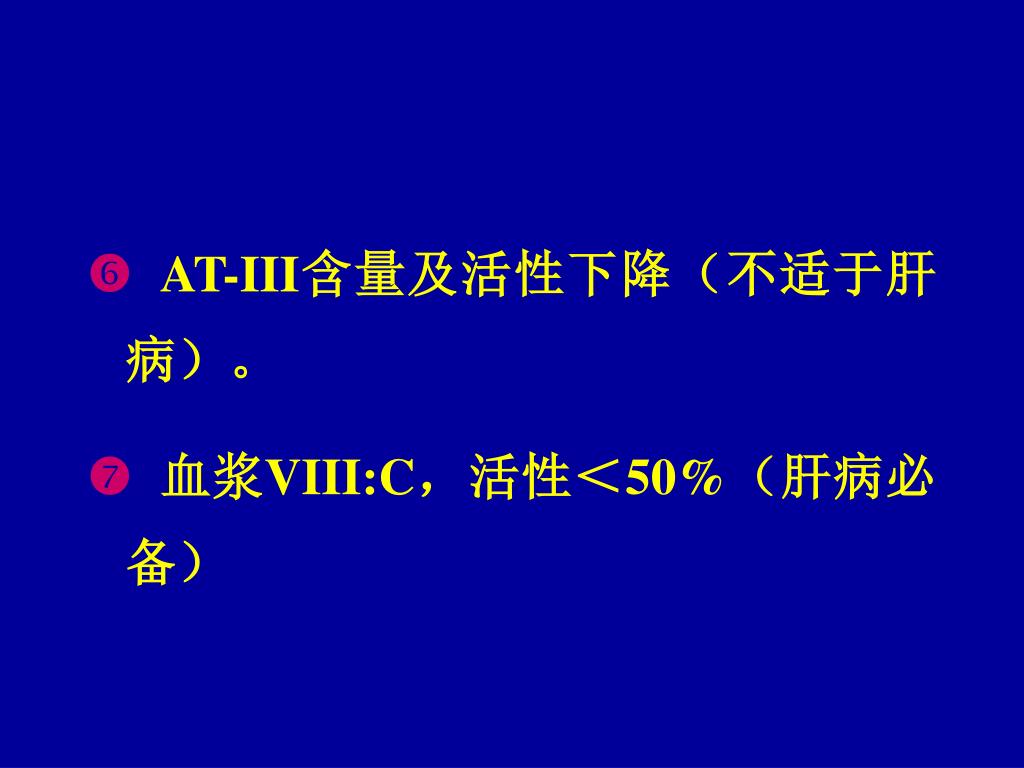 ❻ AT-III含量及活性下降（不适于肝病）。

❼ 血浆VIII:C，活性＜50%（肝病必备）